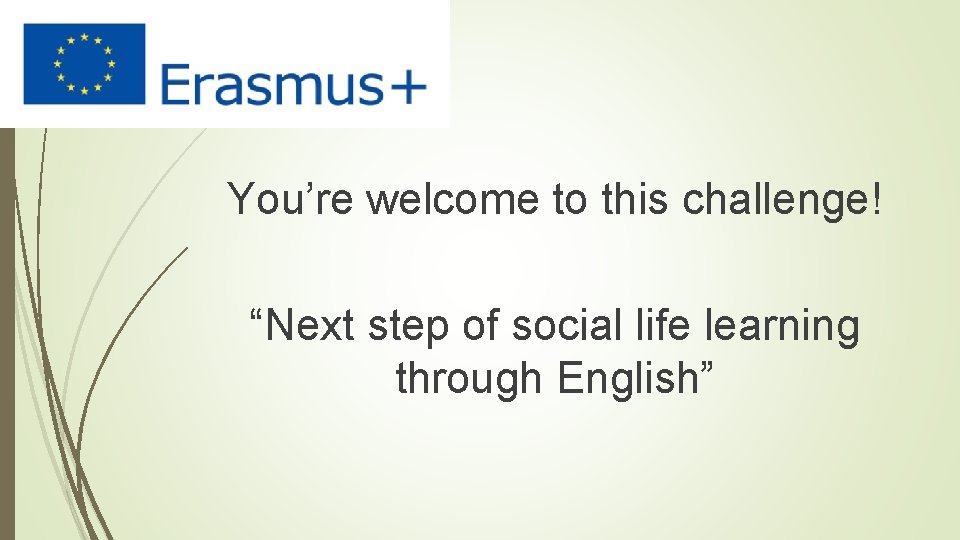 Erasmus+

You’re welcome to this challenge!

“Next step of social life learning through English”